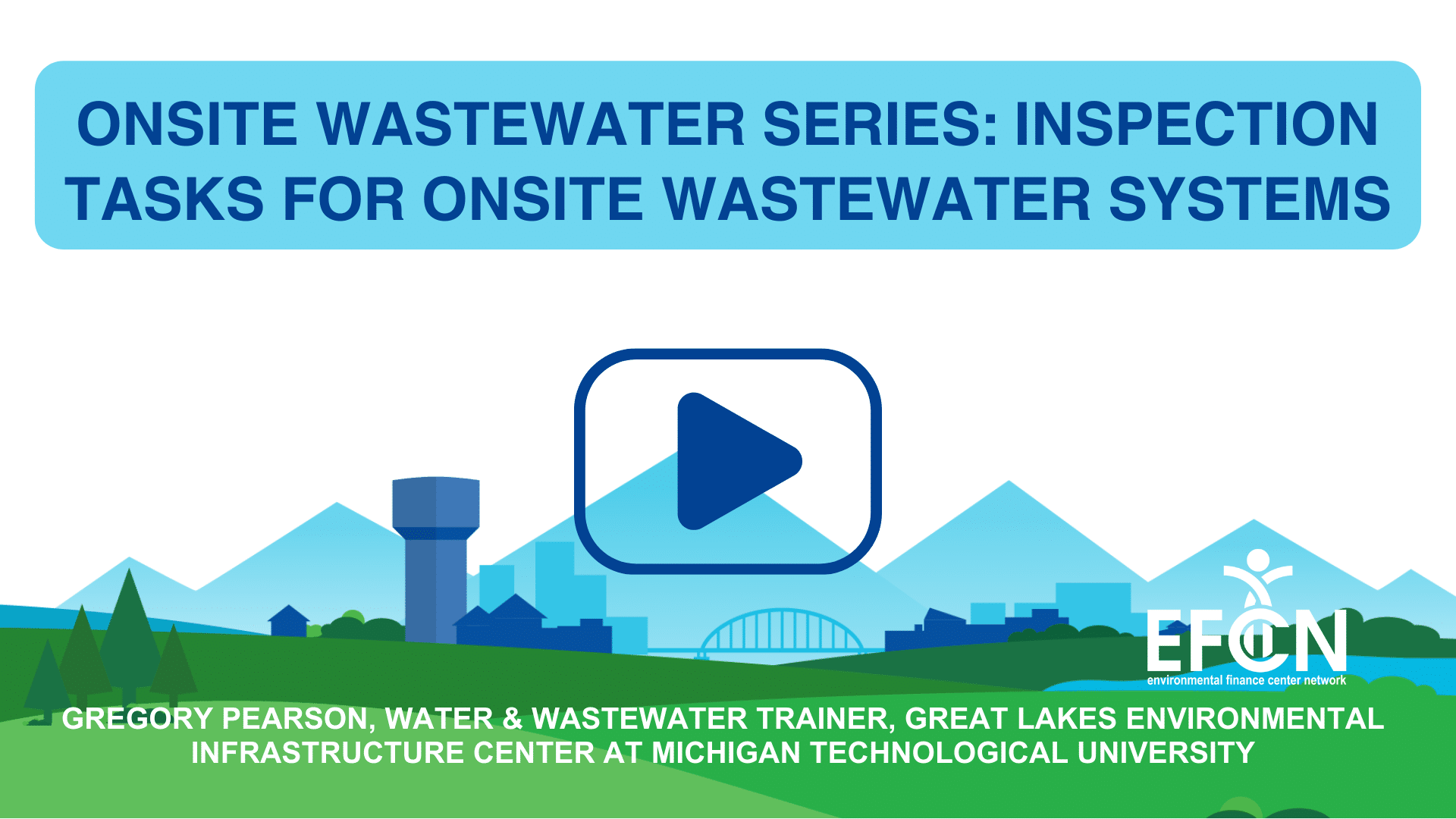 ONSITE WASTEWATER SERIES: INSPECTION TASKS FOR ONSITE WASTEWATER SYSTEMS

EFCN
environmental finance center network

GREGORY PEARSON, WATER & WASTEWATER TRAINER, GREAT LAKES ENVIRONMENTAL INFRASTRUCTURE CENTER AT MICHIGAN TECHNOLOGICAL UNIVERSITY